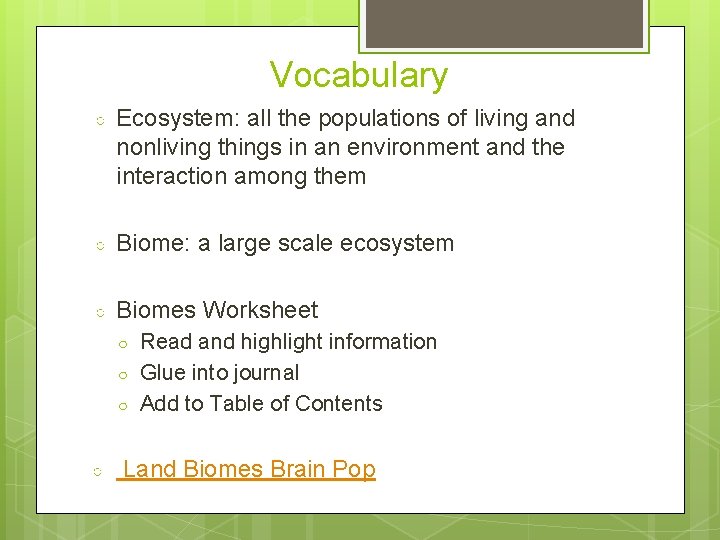 Vocabulary

Ecosystem: all the populations of living and nonliving things in an environment and the interaction among them

Biome: a large scale ecosystem

Biomes Worksheet
Read and highlight information
Glue into journal
Add to Table of Contents

Land Biomes Brain Pop